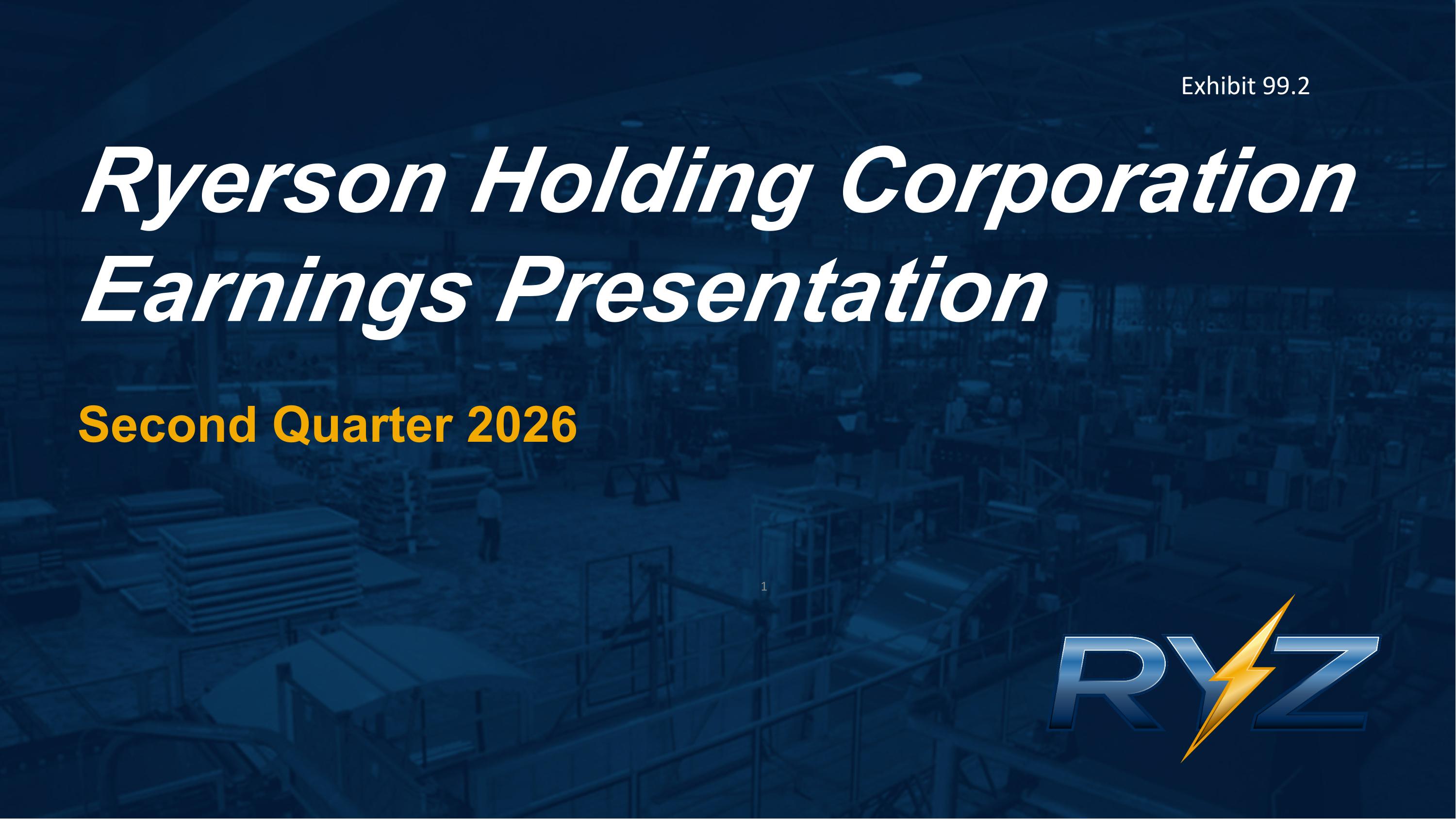 Exhibit 99.2

Ryerson Holding Corporation Earnings Presentation

Second Quarter 2026

1

RYZ